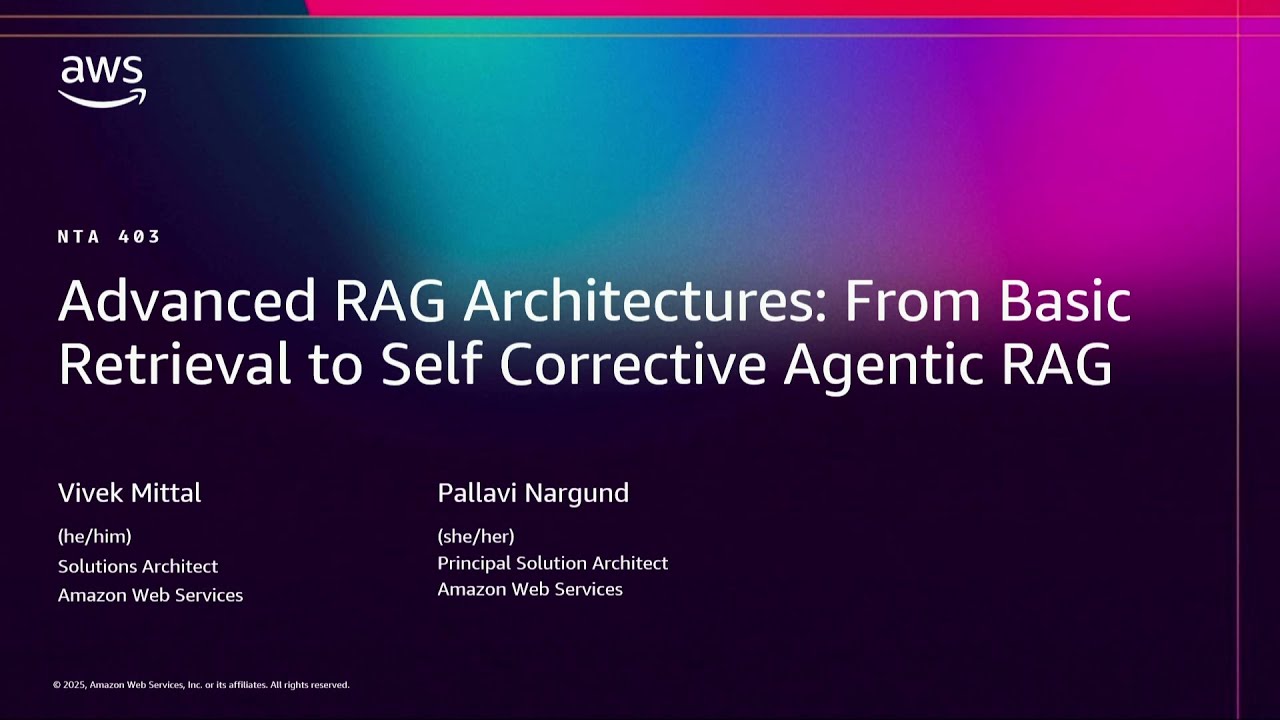 aws

NTA 403

Advanced RAG Architectures: From Basic Retrieval to Self Corrective Agentic RAG

Vivek Mittal
(he/him)
Solutions Architect
Amazon Web Services

Pallavi Nargund
(she/her)
Principal Solution Architect
Amazon Web Services

© 2025, Amazon Web Services, Inc. or its affiliates. All rights reserved.